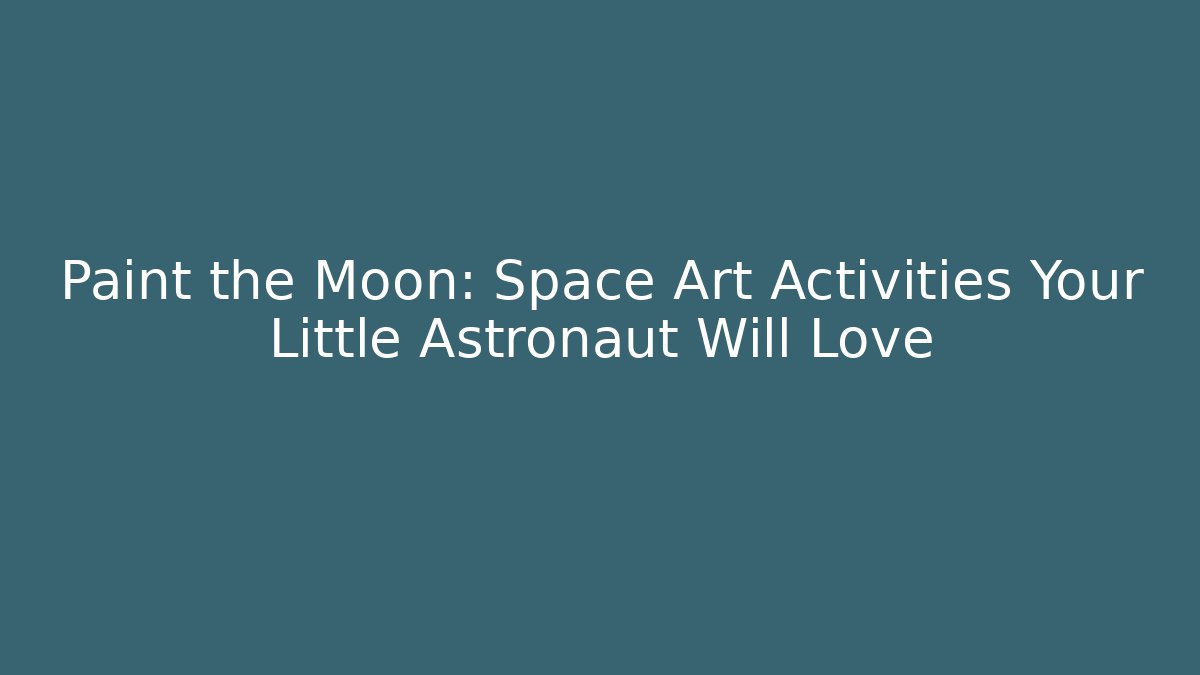 Paint the Moon: Space Art Activities Your Little Astronaut Will Love